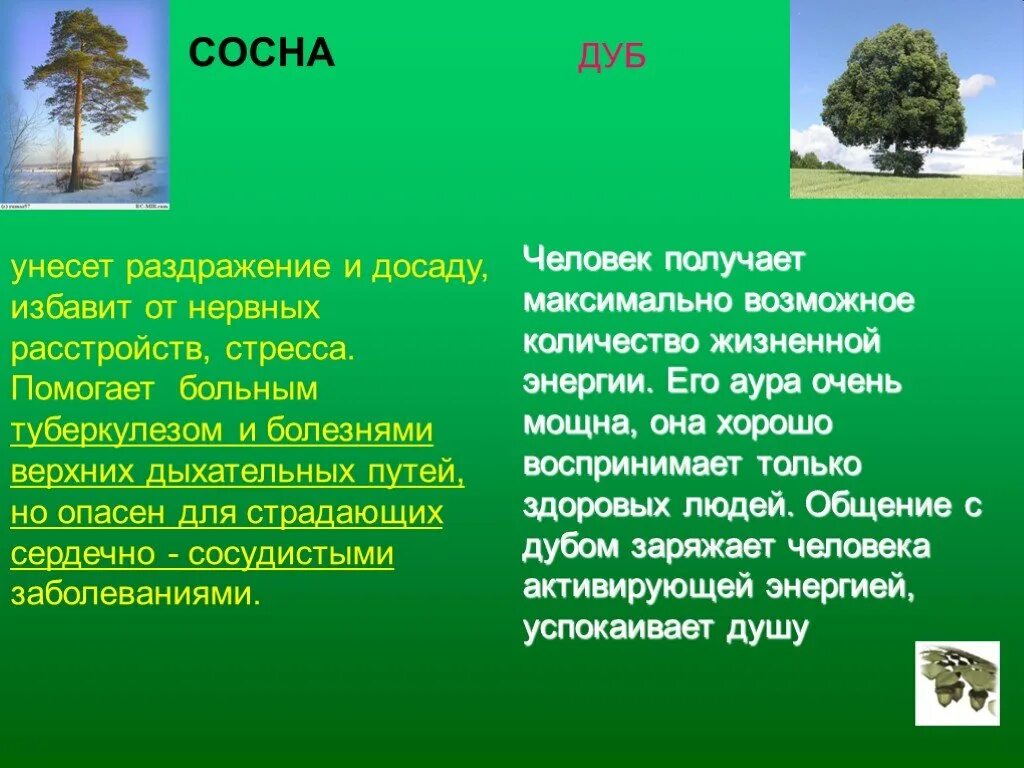 СОСНА

ДУБ

унесет раздражение и досаду, избавит от нервных расстройств, стресса. Помогает больным туберкулезом и болезнями верхних дыхательных путей, но опасен для страдающих сердечно - сосудистыми заболеваниями.

Человек получает максимально возможное количество жизненной энергии. Его аура очень мощна, она хорошо воспринимает только здоровых людей. Общение с дубом заряжает человека активирующей энергией, успокаивает душу